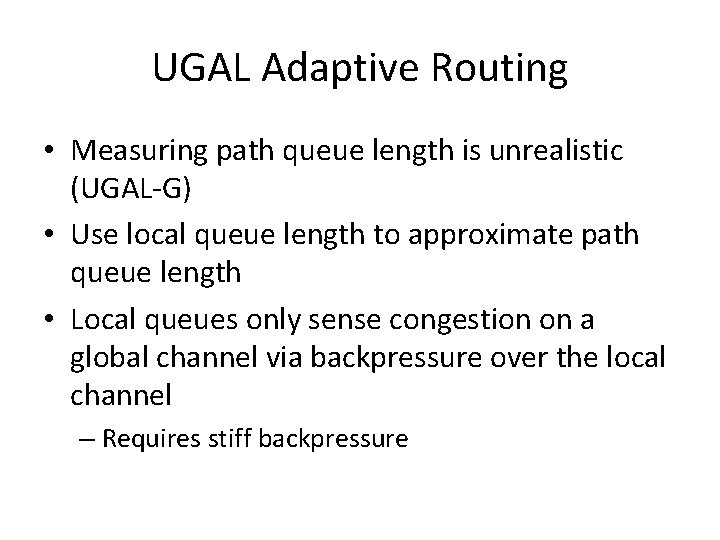 UGAL Adaptive Routing

• Measuring path queue length is unrealistic (UGAL-G)

• Use local queue length to approximate path queue length

• Local queues only sense congestion on a global channel via backpressure over the local channel

– Requires stiff backpressure